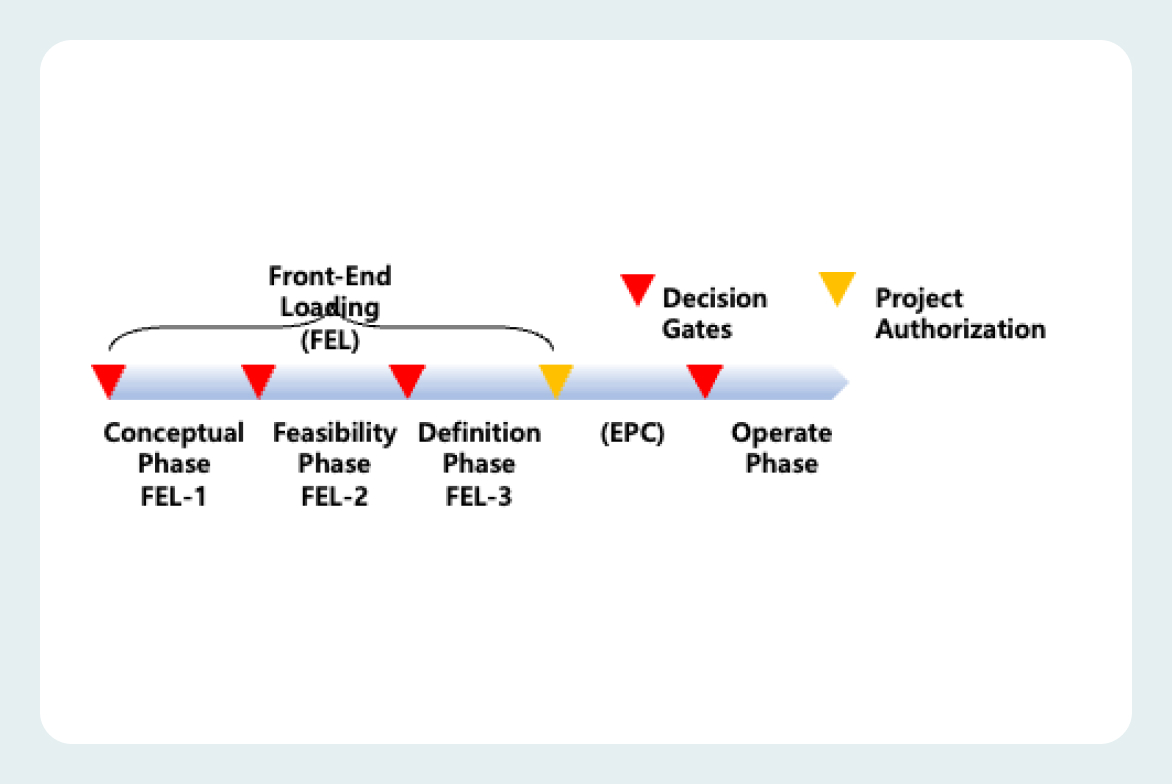 Front-End Loading (FEL)

Decision Gates

Project Authorization

Conceptual Phase FEL-1

Feasibility Phase FEL-2

Definition Phase FEL-3

(EPC)

Operate Phase